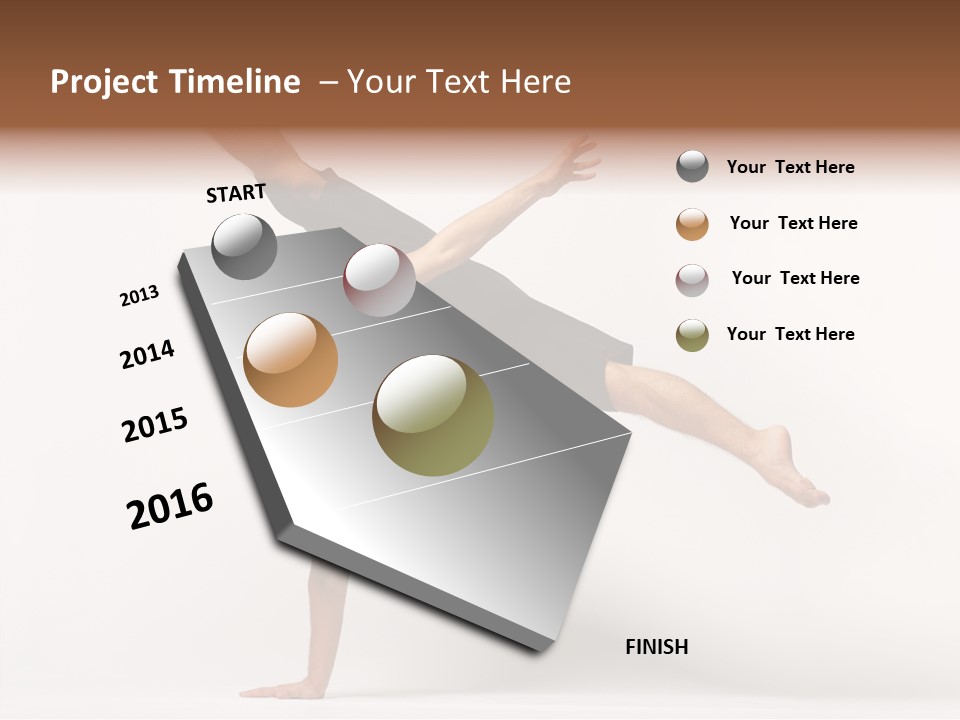 Project Timeline – Your Text Here

START

2013

2014

2015

2016

FINISH

Your Text Here

Your Text Here

Your Text Here

Your Text Here